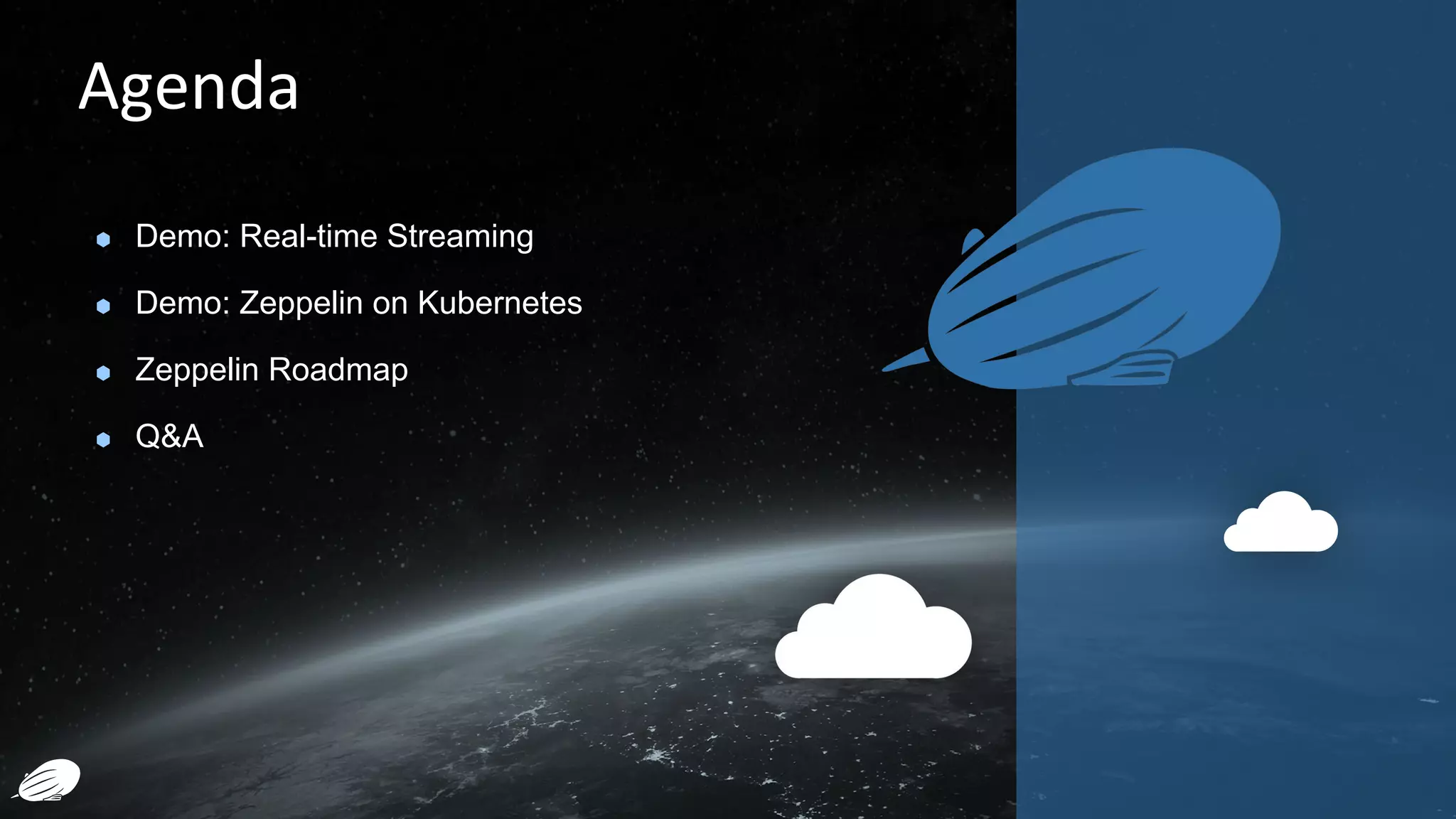 Agenda

- Demo: Real-time Streaming
- Demo: Zeppelin on Kubernetes
- Zeppelin Roadmap
- Q&A